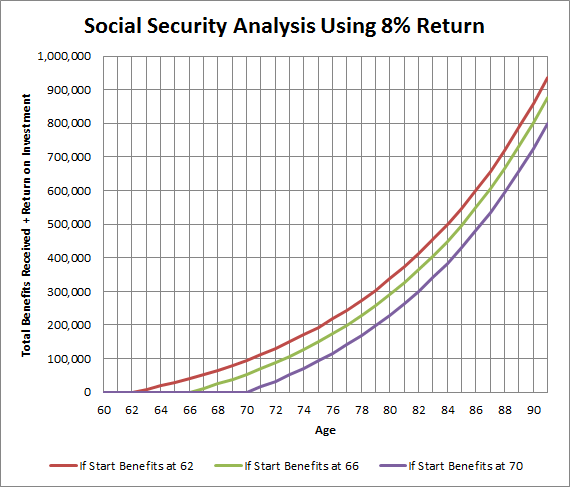 Social Security Analysis Using 8% Return

Total Benefits Received + Return on Investment

1,000,000
900,000
800,000
700,000
600,000
500,000
400,000
300,000
200,000
100,000
0

60 62 64 66 68 70 72 74 76 78 80 82 84 86 88 90

Age

If Start Benefits at 62
If Start Benefits at 66
If Start Benefits at 70